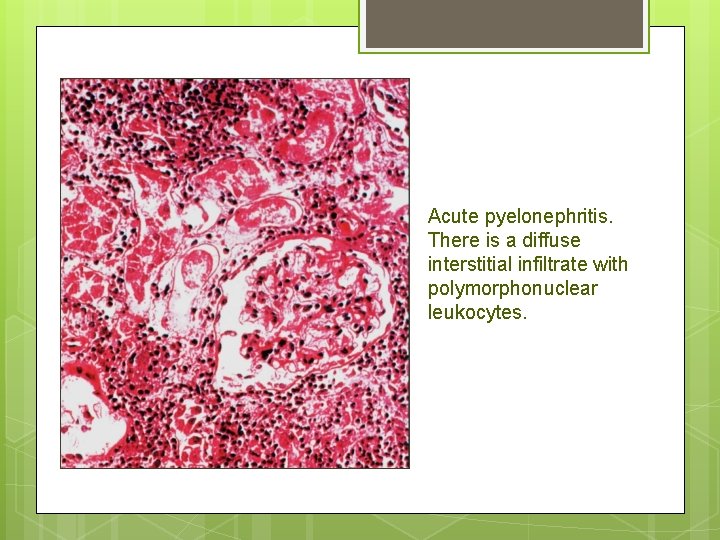 Acute pyelonephritis. There is a diffuse interstitial infiltrate with polymorphonuclear leukocytes.